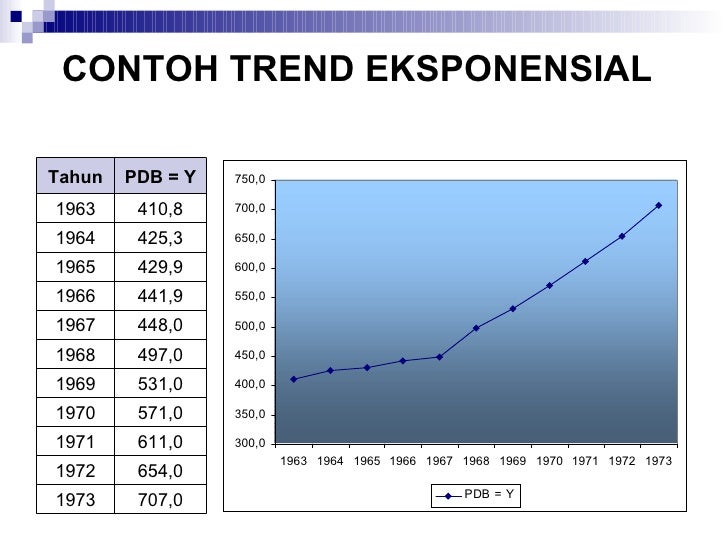 CONTOH TREND EKSPONENSIAL

| Tahun | PDB = Y |
|---|---|
| 1963 | 410,8 |
| 1964 | 425,3 |
| 1965 | 429,9 |
| 1966 | 441,9 |
| 1967 | 448,0 |
| 1968 | 497,0 |
| 1969 | 531,0 |
| 1970 | 571,0 |
| 1971 | 611,0 |
| 1972 | 654,0 |
| 1973 | 707,0 |

750,0
700,0
650,0
600,0
550,0
500,0
450,0
400,0
350,0
300,0

1963 1964 1965 1966 1967 1968 1969 1970 1971 1972 1973

PDB = Y